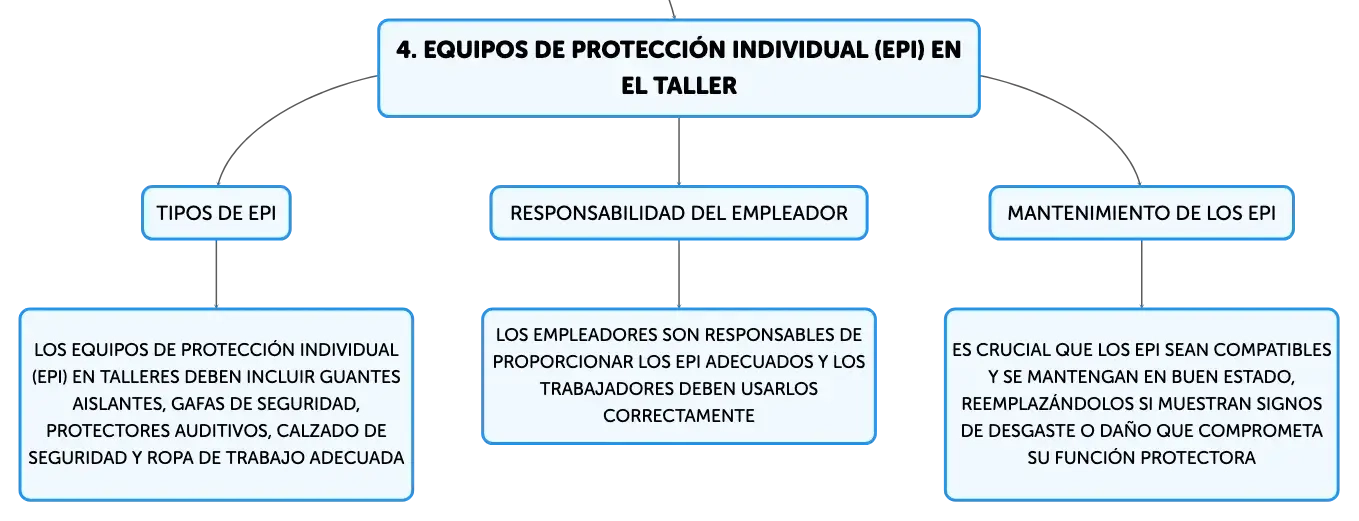 4. EQUIPOS DE PROTECCIÓN INDIVIDUAL (EPI) EN EL TALLER

TIPOS DE EPI

LOS EQUIPOS DE PROTECCIÓN INDIVIDUAL (EPI) EN TALLERES DEBEN INCLUIR GUANTES AISLANTES, GAFAS DE SEGURIDAD, PROTECTORES AUDITIVOS, CALZADO DE SEGURIDAD Y ROPA DE TRABAJO ADECUADA

RESPONSABILIDAD DEL EMPLEADOR

LOS EMPLEADORES SON RESPONSABLES DE PROPORCIONAR LOS EPI ADECUADOS Y LOS TRABAJADORES DEBEN USARLOS CORRECTAMENTE

MANTENIMIENTO DE LOS EPI

ES CRUCIAL QUE LOS EPI SEAN COMPATIBLES Y SE MANTENGAN EN BUEN ESTADO, REEMPLAZÁNDOLOS SI MUESTRAN SIGNOS DE DESGASTE O DAÑO QUE COMPROMETA SU FUNCIÓN PROTECTORA